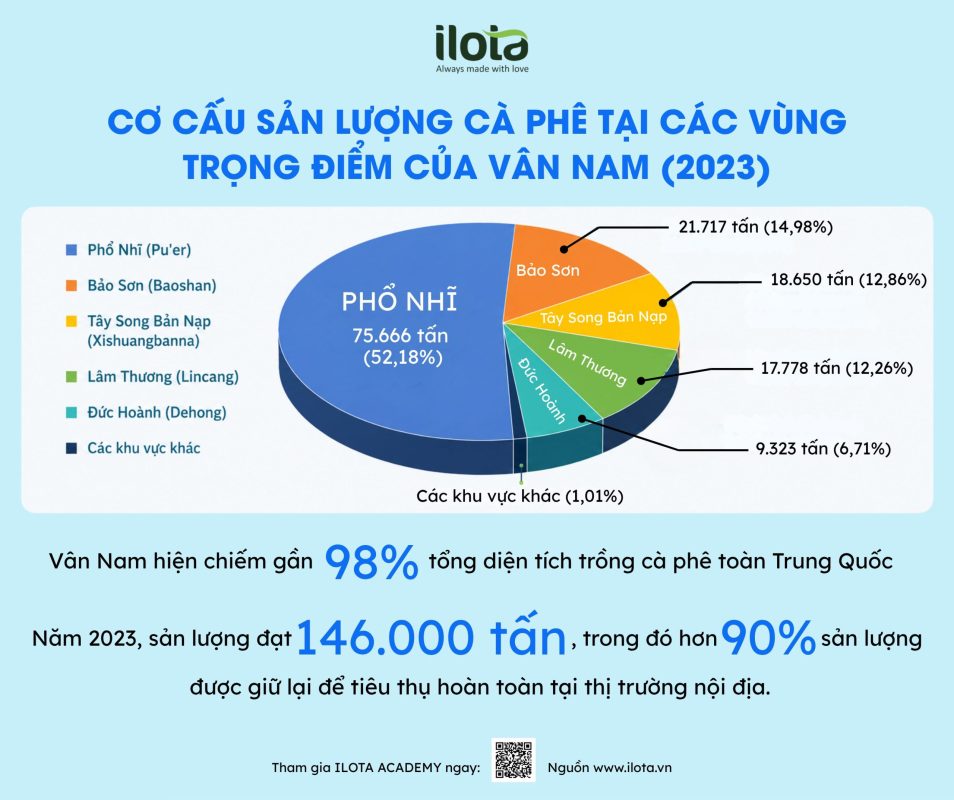 ilota
Always made with love

CƠ CẤU SẢN LƯỢNG CÀ PHÊ TẠI CÁC VÙNG TRỌNG ĐIỂM CỦA VÂN NAM (2023)

Phổ Nhĩ (Pu'er)
Bảo Sơn (Baoshan)
Tây Song Bản Nạp (Xishuangbanna)
Lâm Thương (Lincang)
Đức Hoành (Dehong)
Các khu vực khác

PHỔ NHĨ
75.666 tấn
(52,18%)

Bảo Sơn
Tây Song Bản Nạp
Lâm Thương
Đức Hoành

21.717 tấn (14,98%)
18.650 tấn (12,86%)
17.778 tấn (12,26%)
9.323 tấn (6,71%)
Các khu vực khác (1,01%)

Vân Nam hiện chiếm gần 98% tổng diện tích trồng cà phê toàn Trung Quốc

Năm 2023, sản lượng đạt 146.000 tấn, trong đó hơn 90% sản lượng được giữ lại để tiêu thụ hoàn toàn tại thị trường nội địa.

Tham gia ILOTA ACADEMY ngay:
Nguồn www.ilota.vn